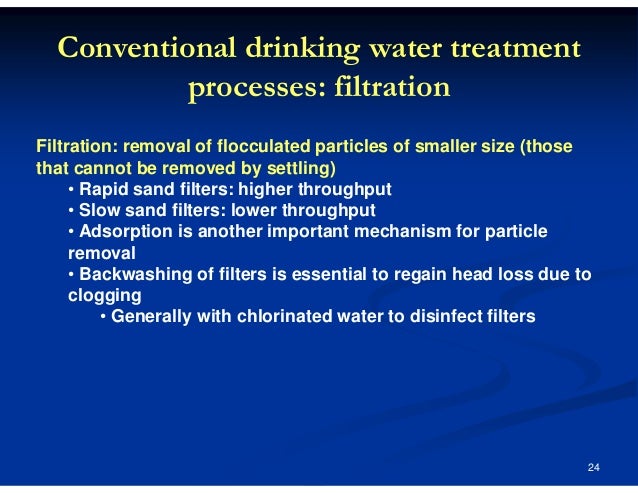 Conventional drinking water treatment processes: filtration

Filtration: removal of flocculated particles of smaller size (those that cannot be removed by settling)

• Rapid sand filters: higher throughput
• Slow sand filters: lower throughput
• Adsorption is another important mechanism for particle removal
• Backwashing of filters is essential to regain head loss due to clogging
• Generally with chlorinated water to disinfect filters

24